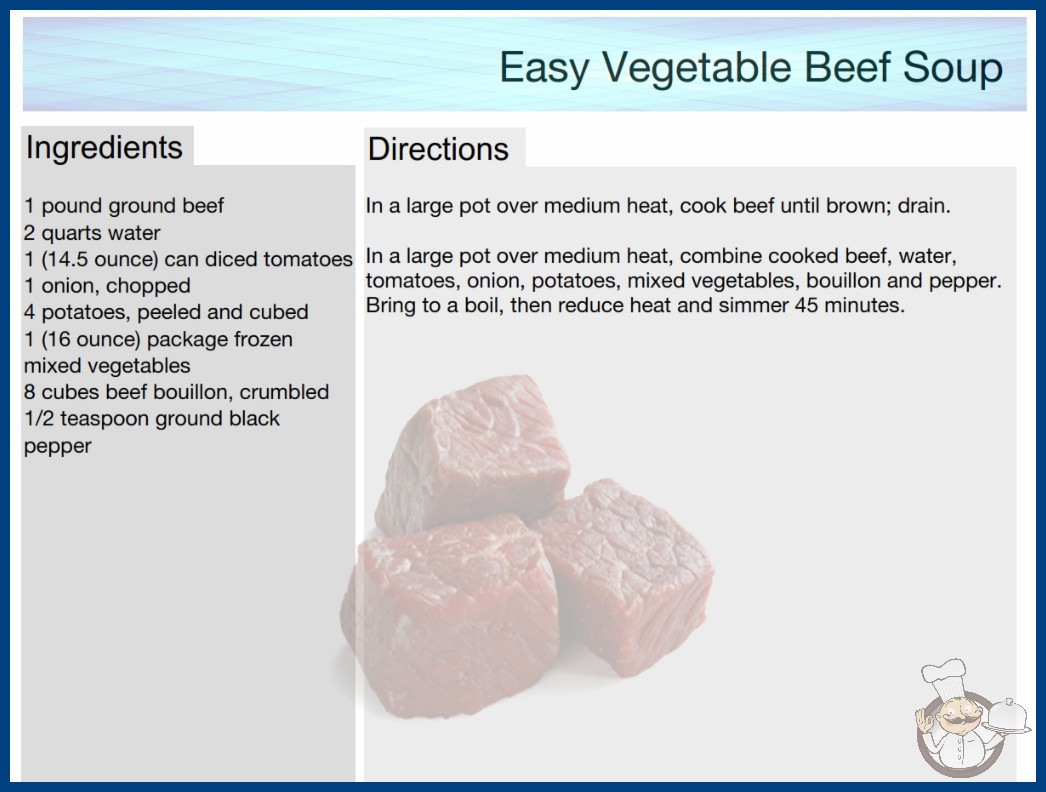 Easy Vegetable Beef Soup

Ingredients

1 pound ground beef
2 quarts water
1 (14.5 ounce) can diced tomatoes
1 onion, chopped
4 potatoes, peeled and cubed
1 (16 ounce) package frozen mixed vegetables
8 cubes beef bouillon, crumbled
1/2 teaspoon ground black pepper

Directions

In a large pot over medium heat, cook beef until brown; drain.

In a large pot over medium heat, combine cooked beef, water, tomatoes, onion, potatoes, mixed vegetables, bouillon and pepper. Bring to a boil, then reduce heat and simmer 45 minutes.